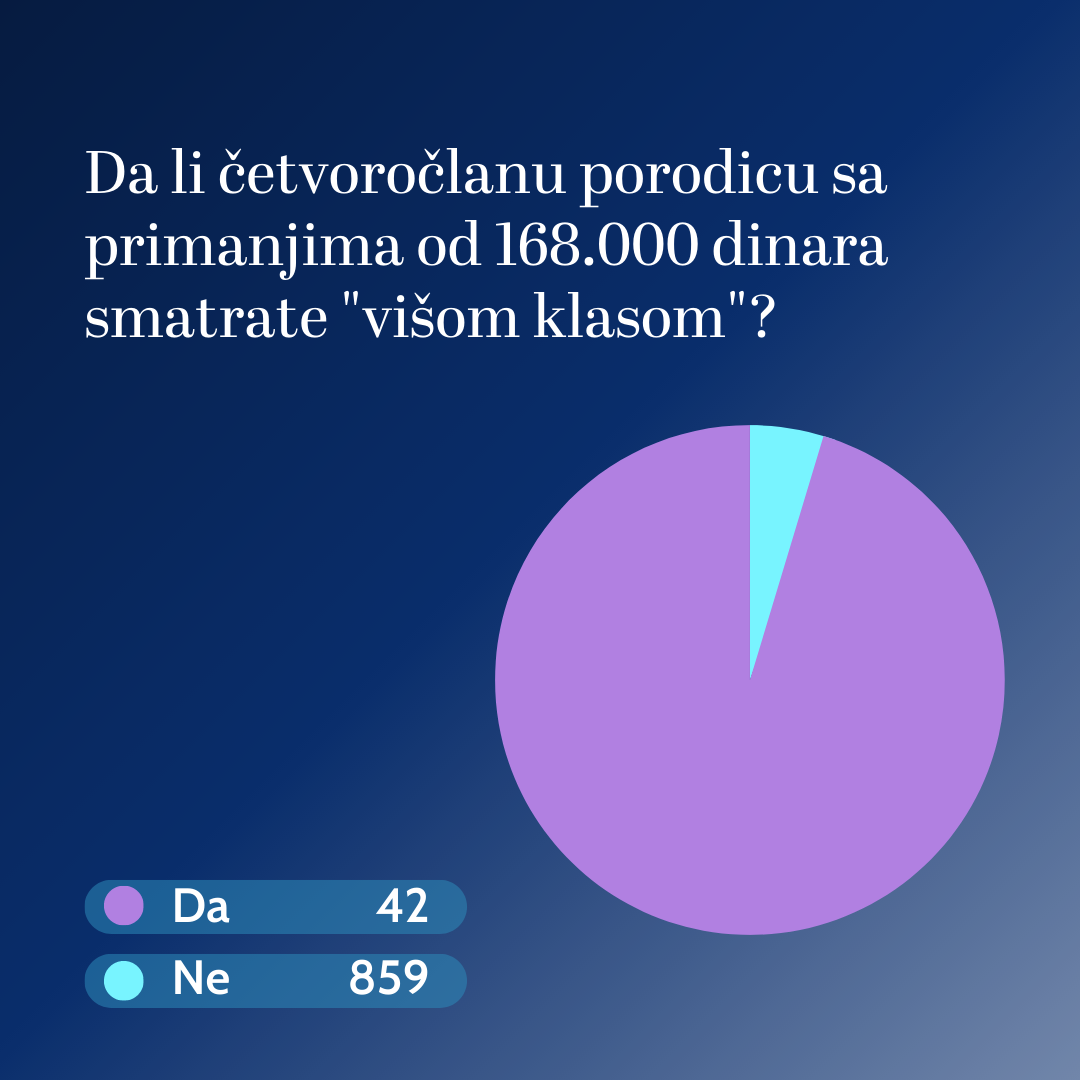 Da li četvoročlanu porodicu sa primanjima od 168.000 dinara smatrate "višom klasom"?

Da 42
Ne 859